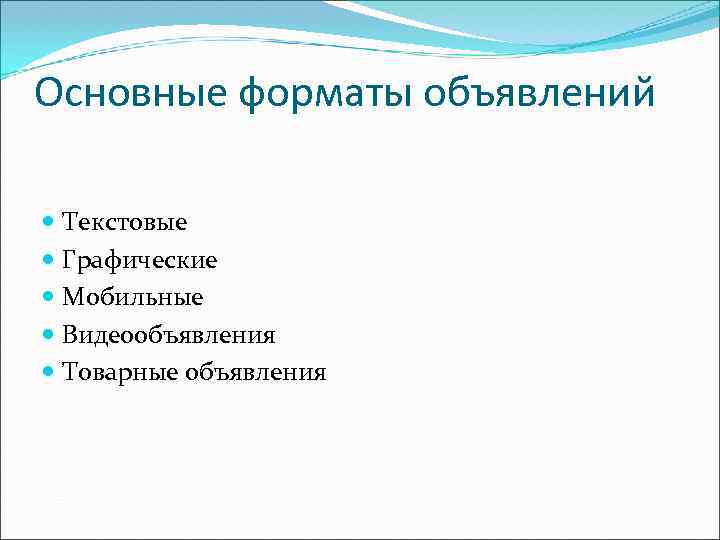 Основные форматы объявлений

- Текстовые
- Графические
- Мобильные
- Видеообъявления
- Товарные объявления